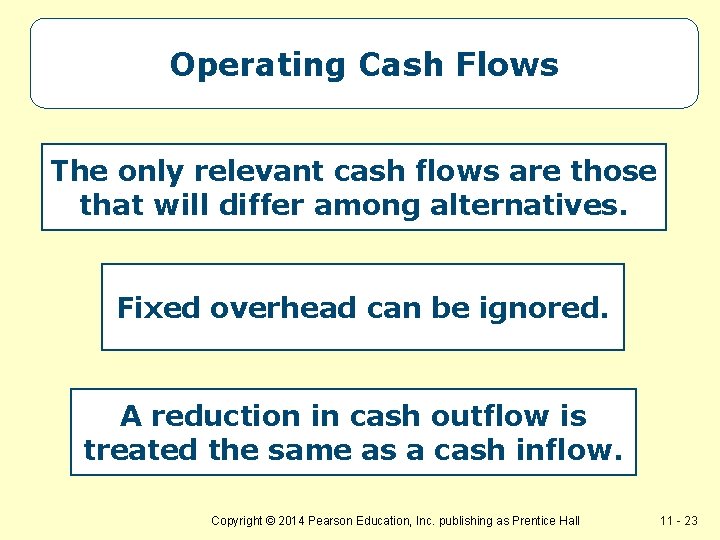 Operating Cash Flows

The only relevant cash flows are those that will differ among alternatives.

Fixed overhead can be ignored.

A reduction in cash outflow is treated the same as a cash inflow.

Copyright © 2014 Pearson Education, Inc. publishing as Prentice Hall

11 - 23